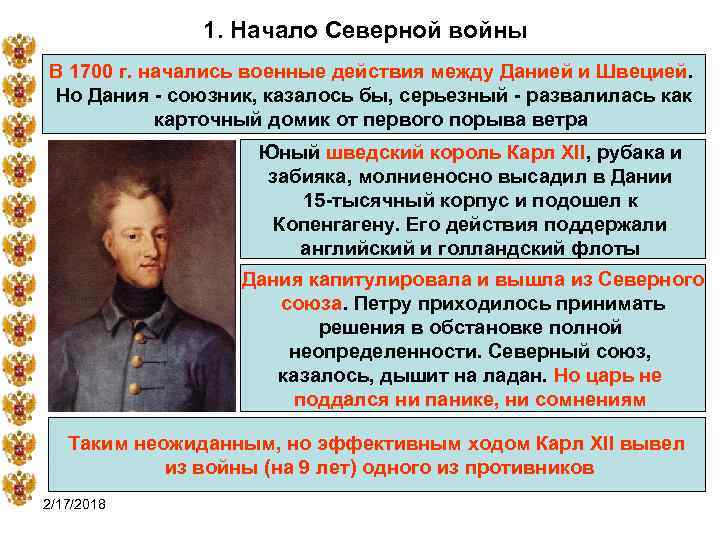 1. Начало Северной войны

В 1700 г. начались военные действия между Данией и Швецией. Но Дания - союзник, казалось бы, серьезный - развалилась как карточный домик от первого порыва ветра

Юный шведский король Карл XII, рубака и забияка, молниеносно высадил в Дании 15-тысячный корпус и подошел к Копенгагену. Его действия поддержали английский и голландский флоты

Дания капитулировала и вышла из Северного союза. Петру приходилось принимать решения в обстановке полной неопределенности. Северный союз, казалось, дышит на ладан. Но царь не поддался ни панике, ни сомнениям

Таким неожиданным, но эффективным ходом Карл XII вывел из войны (на 9 лет) одного из противников

2/17/2018